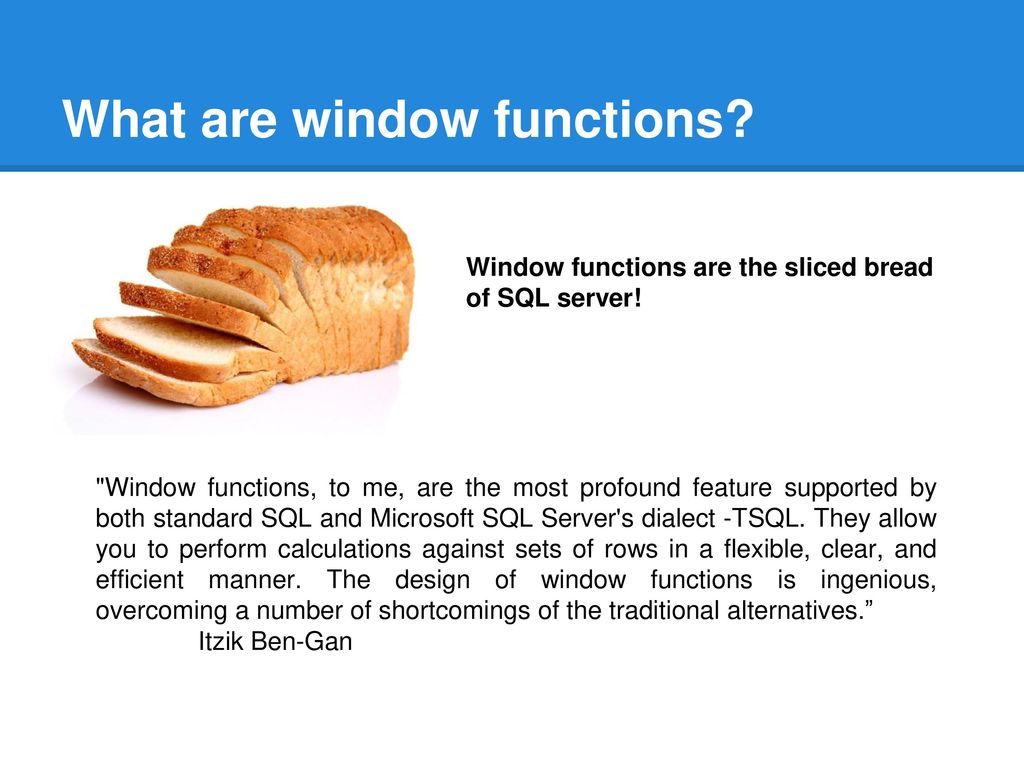 What are window functions?

Window functions are the sliced bread of SQL server!

"Window functions, to me, are the most profound feature supported by both standard SQL and Microsoft SQL Server's dialect -TSQL. They allow you to perform calculations against sets of rows in a flexible, clear, and efficient manner. The design of window functions is ingenious, overcoming a number of shortcomings of the traditional alternatives.”
Itzik Ben-Gan